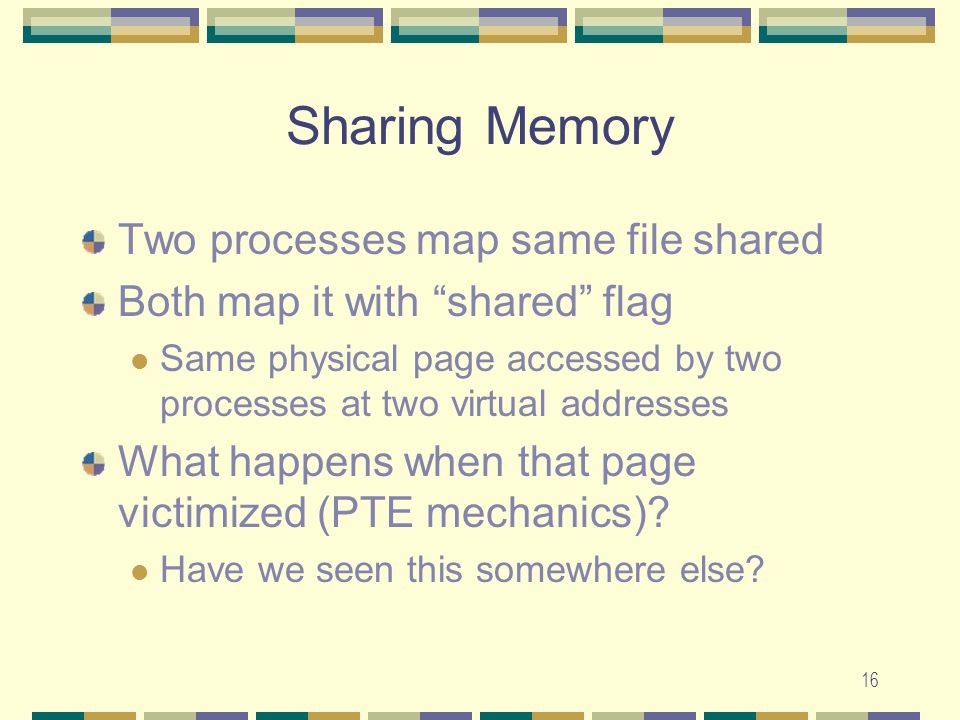 Sharing Memory

Two processes map same file shared

Both map it with “shared” flag

Same physical page accessed by two processes at two virtual addresses

What happens when that page victimized (PTE mechanics)?

Have we seen this somewhere else?

16